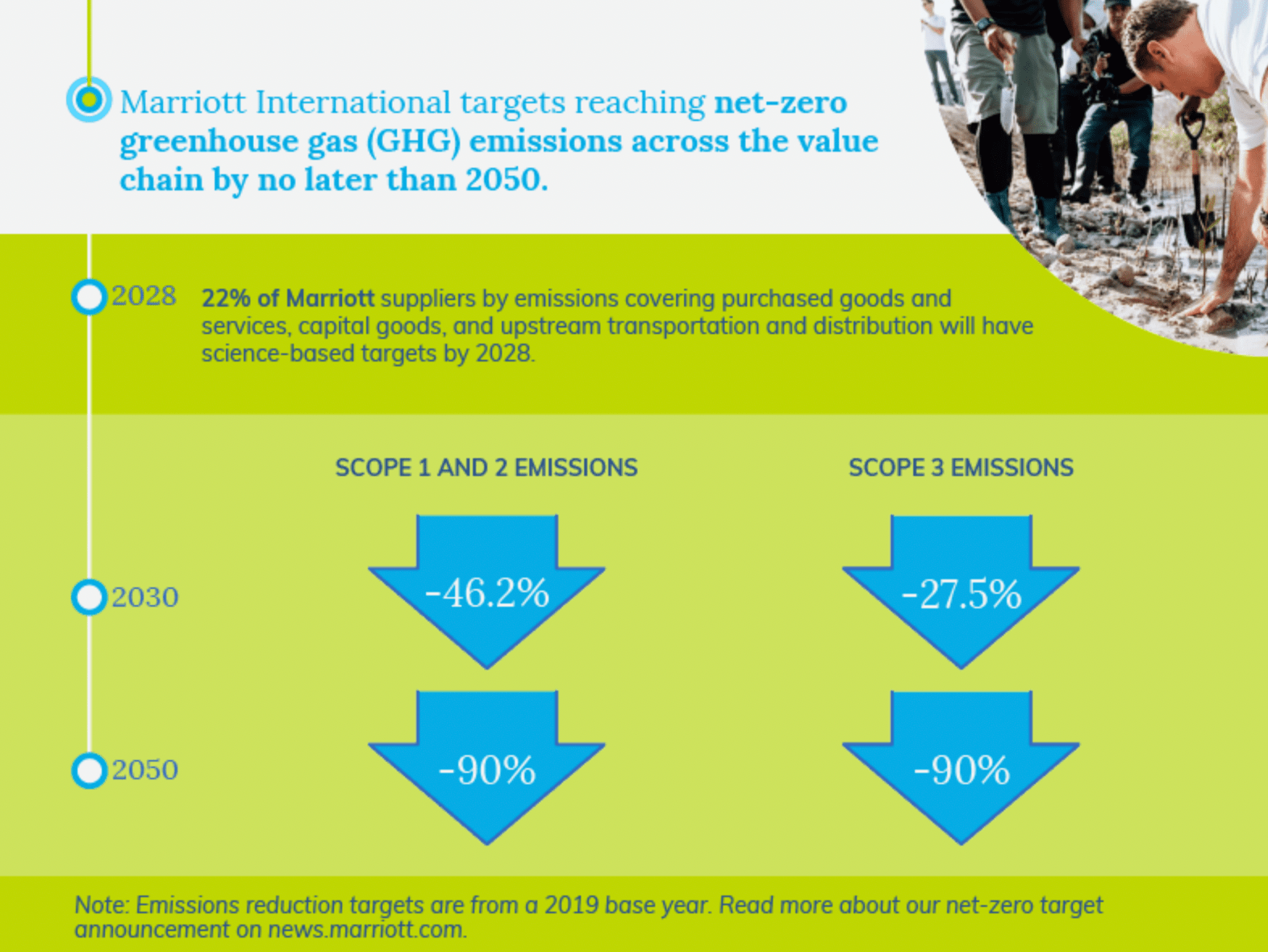 Marriott International targets reaching net-zero greenhouse gas (GHG) emissions across the value chain by no later than 2050.

2028 22% of Marriott suppliers by emissions covering purchased goods and services, capital goods, and upstream transportation and distribution will have science-based targets by 2028.

SCOPE 1 AND 2 EMISSIONS

SCOPE 3 EMISSIONS

2030

-46.2%

-27.5%

2050

-90%

-90%

Note: Emissions reduction targets are from a 2019 base year. Read more about our net-zero target announcement on news.marriott.com.